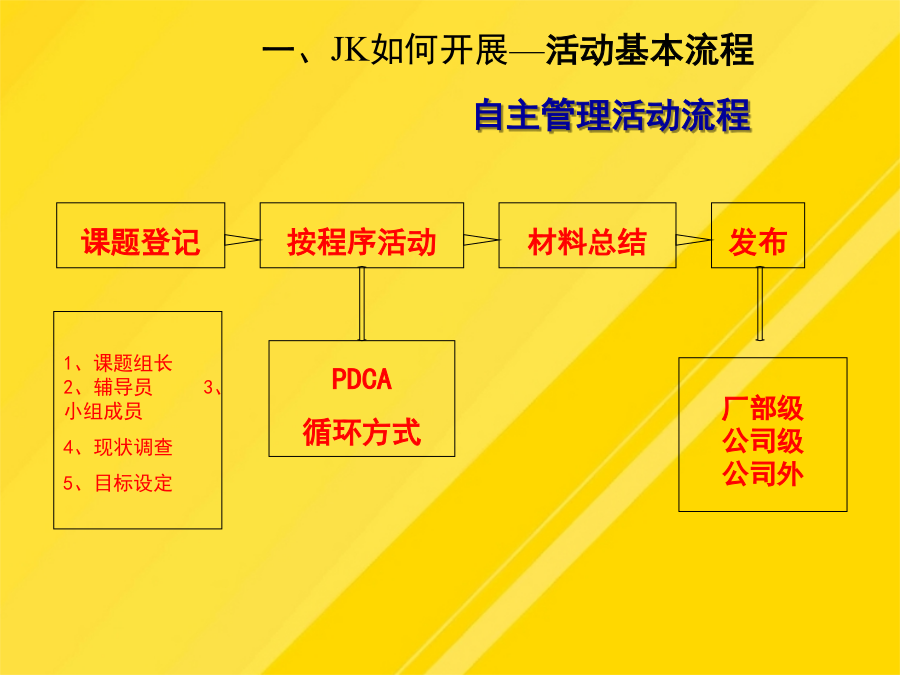 一、JK如何开展—活动基本流程

自主管理活动流程

课题登记

按程序活动

材料总结

发布

1、课题组长
2、辅导员 3、小组成员
4、现状调查
5、目标设定

PDCA
循环方式

厂部级
公司级
公司外